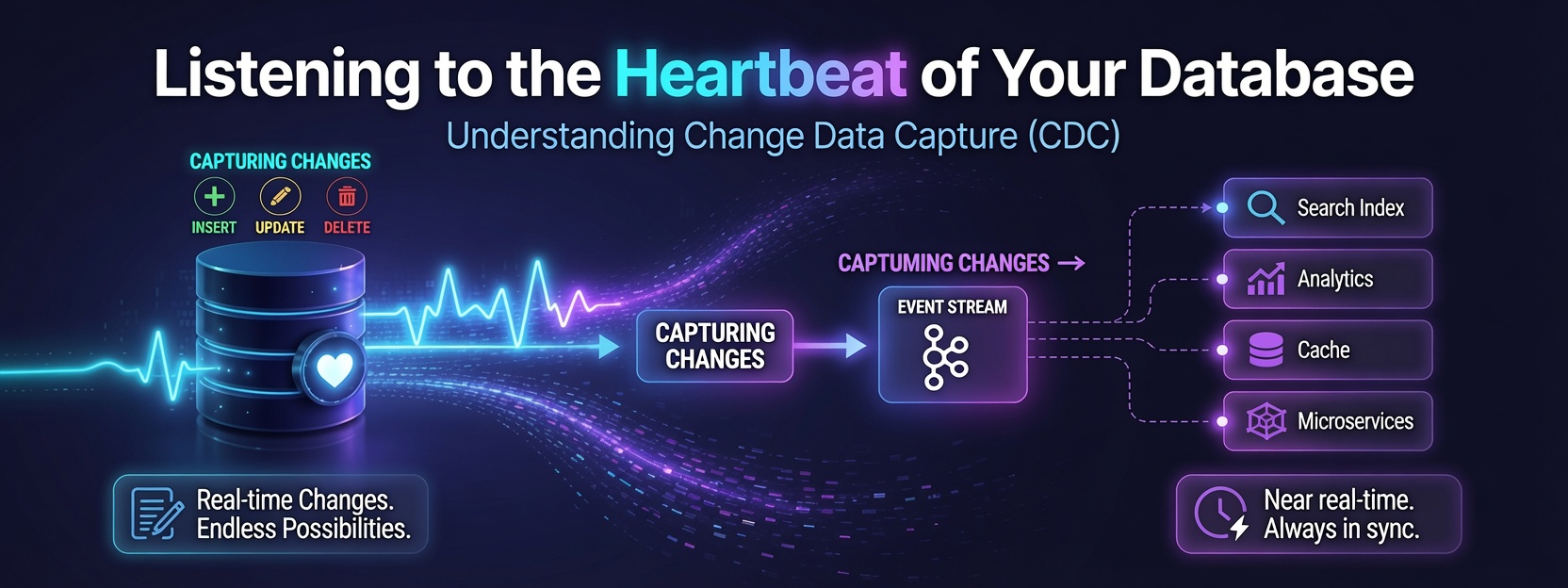 Listening to the Heartbeat of Your Database

Understanding Change Data Capture (CDC)

CAPTURING CHANGES

INSERT UPDATE DELETE

CAPTURING CHANGES

CAPTUMING CHANGES →

EVENT STREAM

Search Index

Analytics

Cache

Microservices

Real-time Changes. Endless Possibilities.

Near real-time. Always in sync.